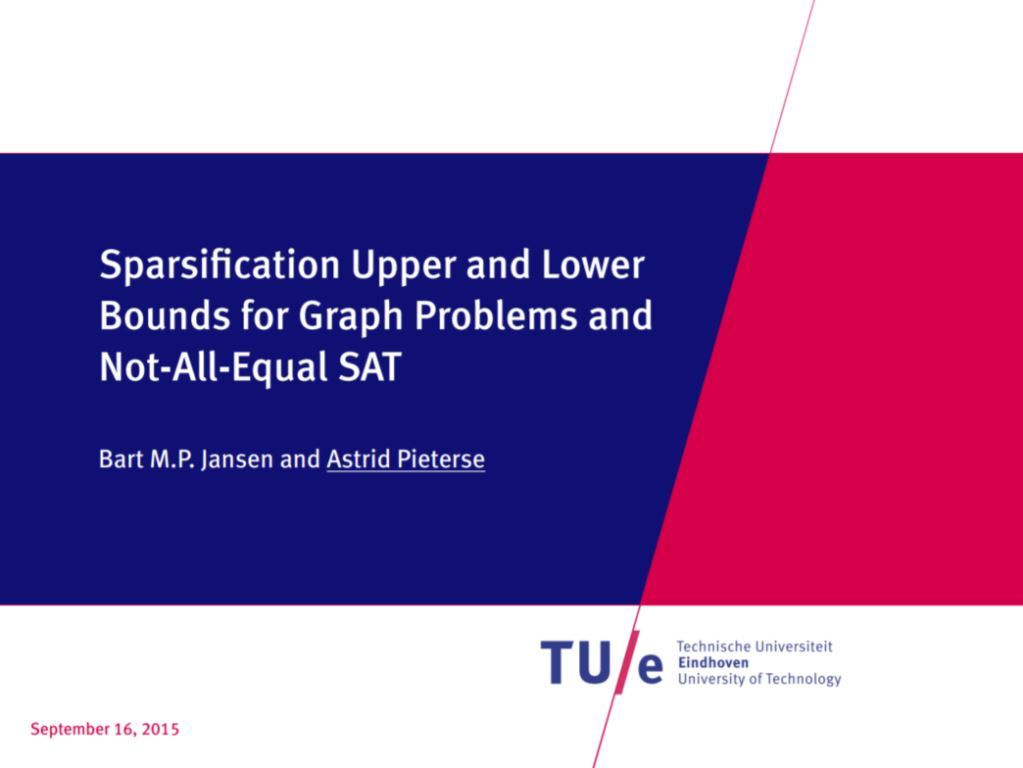 Sparsification Upper and Lower Bounds for Graph Problems and Not-All-Equal SAT

Bart M.P. Jansen and Astrid Pieterse

TU/e Technische Universiteit Eindhoven University of Technology

September 16, 2015